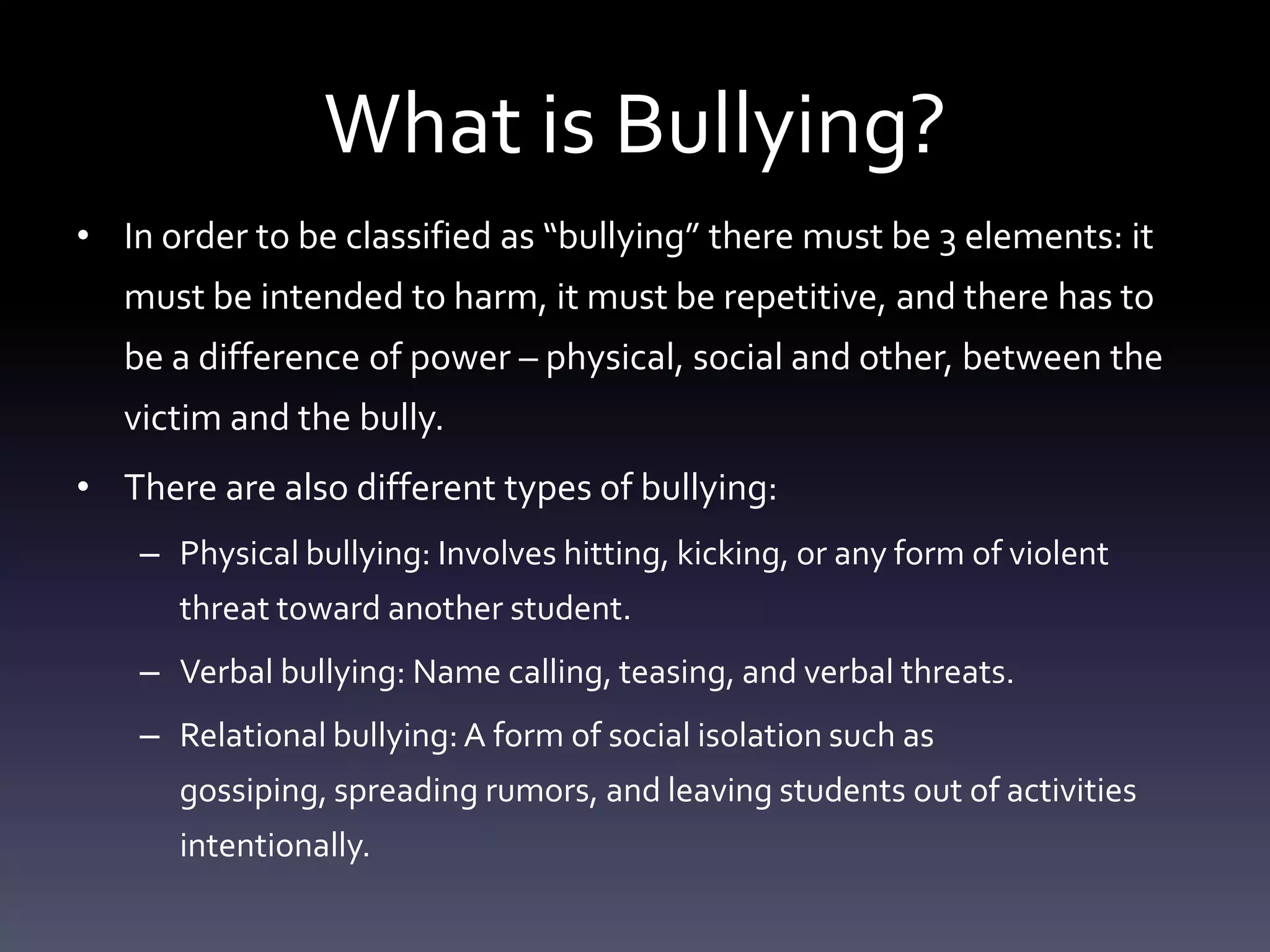 What is Bullying?

• In order to be classified as “bullying” there must be 3 elements: it must be intended to harm, it must be repetitive, and there has to be a difference of power – physical, social and other, between the victim and the bully.

• There are also different types of bullying:

– Physical bullying: Involves hitting, kicking, or any form of violent threat toward another student.

– Verbal bullying: Name calling, teasing, and verbal threats.

– Relational bullying: A form of social isolation such as gossiping, spreading rumors, and leaving students out of activities intentionally.